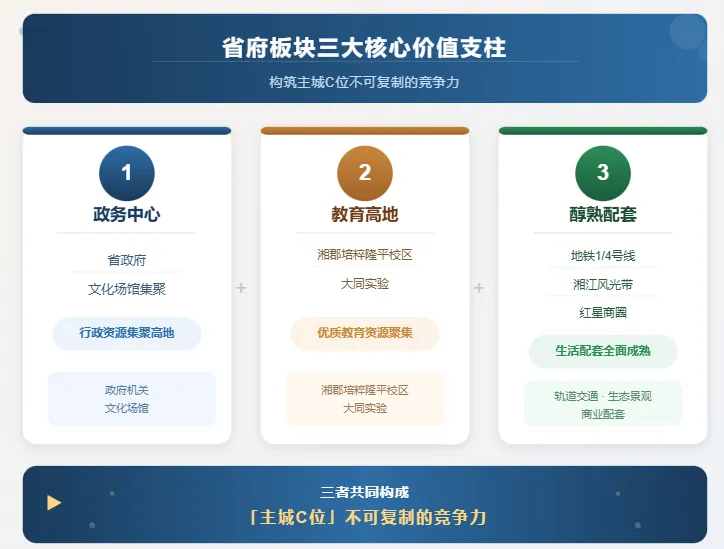 省府板块三大核心价值支柱

构筑主城C位不可复制的竞争力

1
政务中心
省政府
文化场馆集聚
行政资源集聚高地
政府机关
文化场馆

+

2
教育高地
湘郡培粹隆平校区
大同实验
优质教育资源聚集
湘郡培粹隆平校区
大同实验

+

3
醇熟配套
地铁1/4号线
湘江风光带
红星商圈
生活配套全面成熟
轨道交通 · 生态景观
商业配套

三者共同构成
「主城C位」不可复制的竞争力